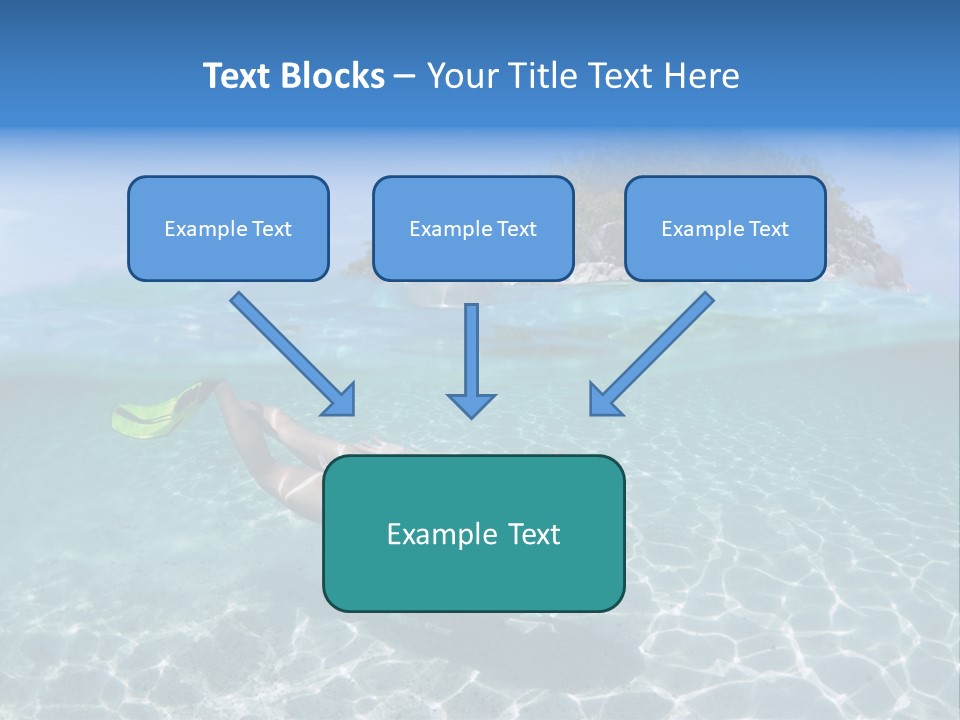 Text Blocks – Your Title Text Here

Example Text

Example Text

Example Text

Example Text